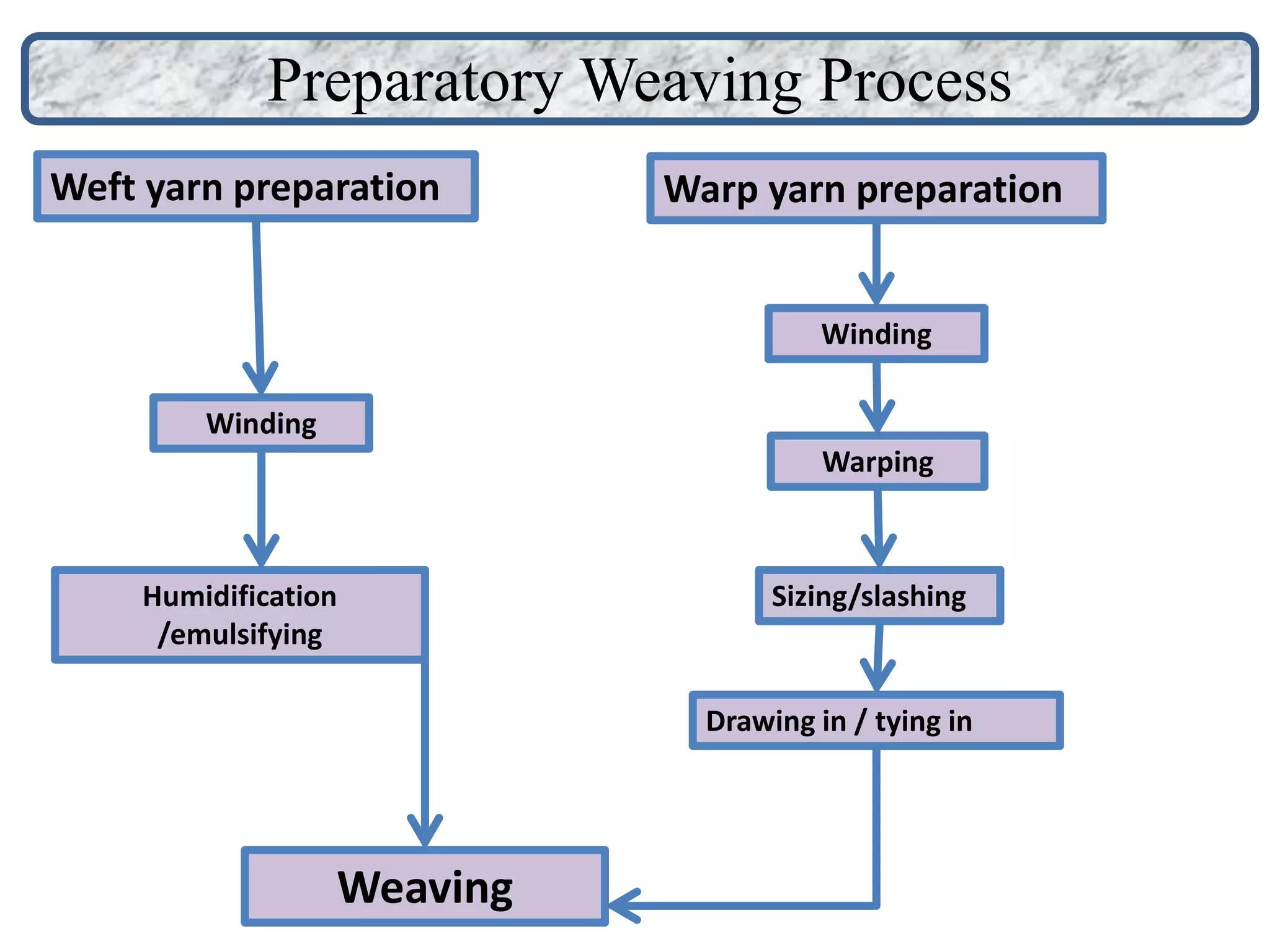 Preparatory Weaving Process

Weft yarn preparation

Winding

Humidification /emulsifying

Warp yarn preparation

Winding

Warping

Sizing/slashing

Drawing in / tying in

Weaving